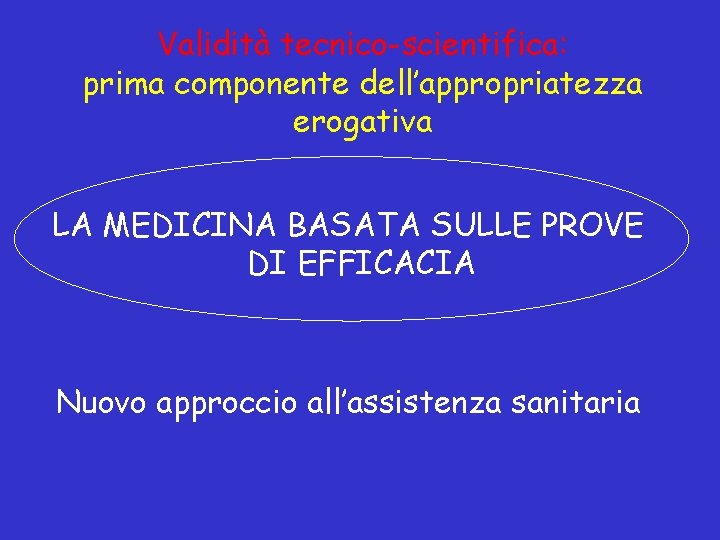 Validità tecnico-scientifica:
prima componente dell'appropriatezza erogativa

LA MEDICINA BASATA SULLE PROVE DI EFFICACIA

Nuovo approccio all'assistenza sanitaria